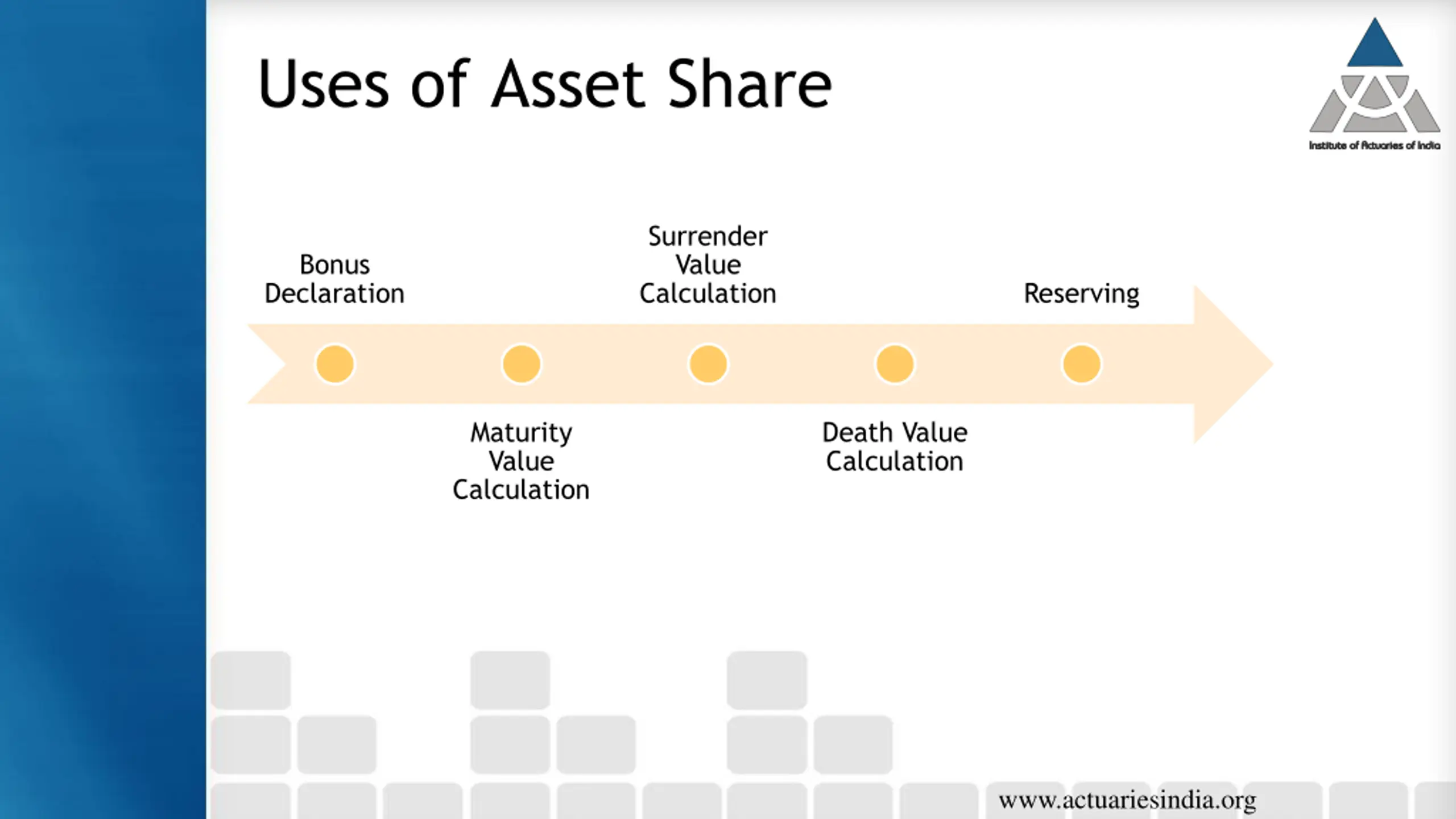 Uses of Asset Share

Institute of Actuaries of India

Bonus Declaration

Maturity Value Calculation

Surrender Value Calculation

Death Value Calculation

Reserving

www.actuariesindia.org